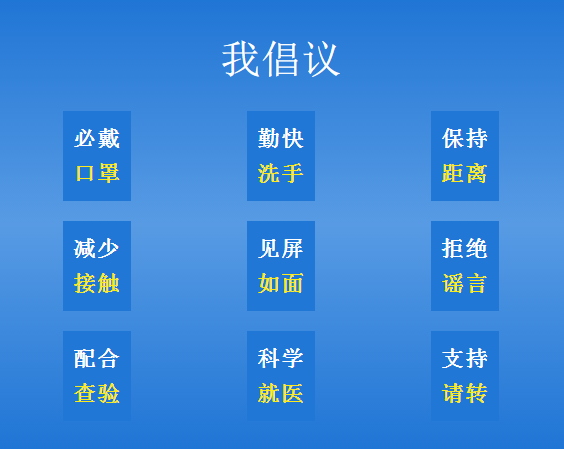 我倡议

必戴
口罩

勤快
洗手

保持
距离

减少
接触

见屏
如面

拒绝
谣言

配合
查验

科学
就医

支持
请转